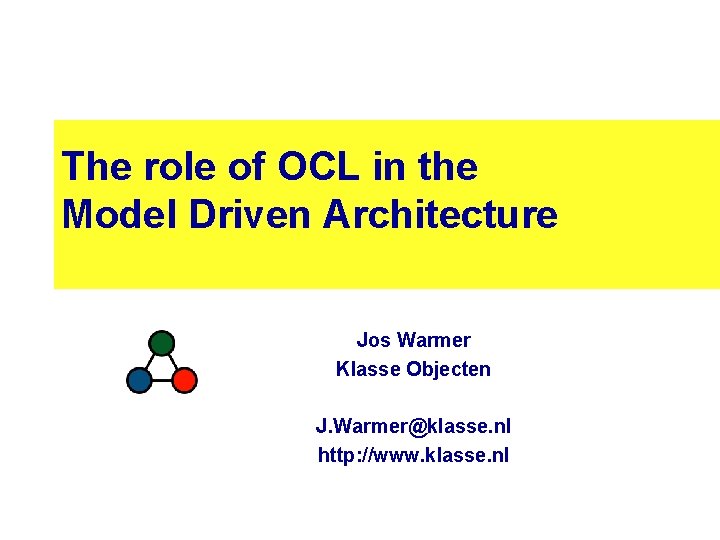 The role of OCL in the Model Driven Architecture

Jos Warmer
Klasse Objecten

J.Warmer@klasse.nl
http://www.klasse.nl